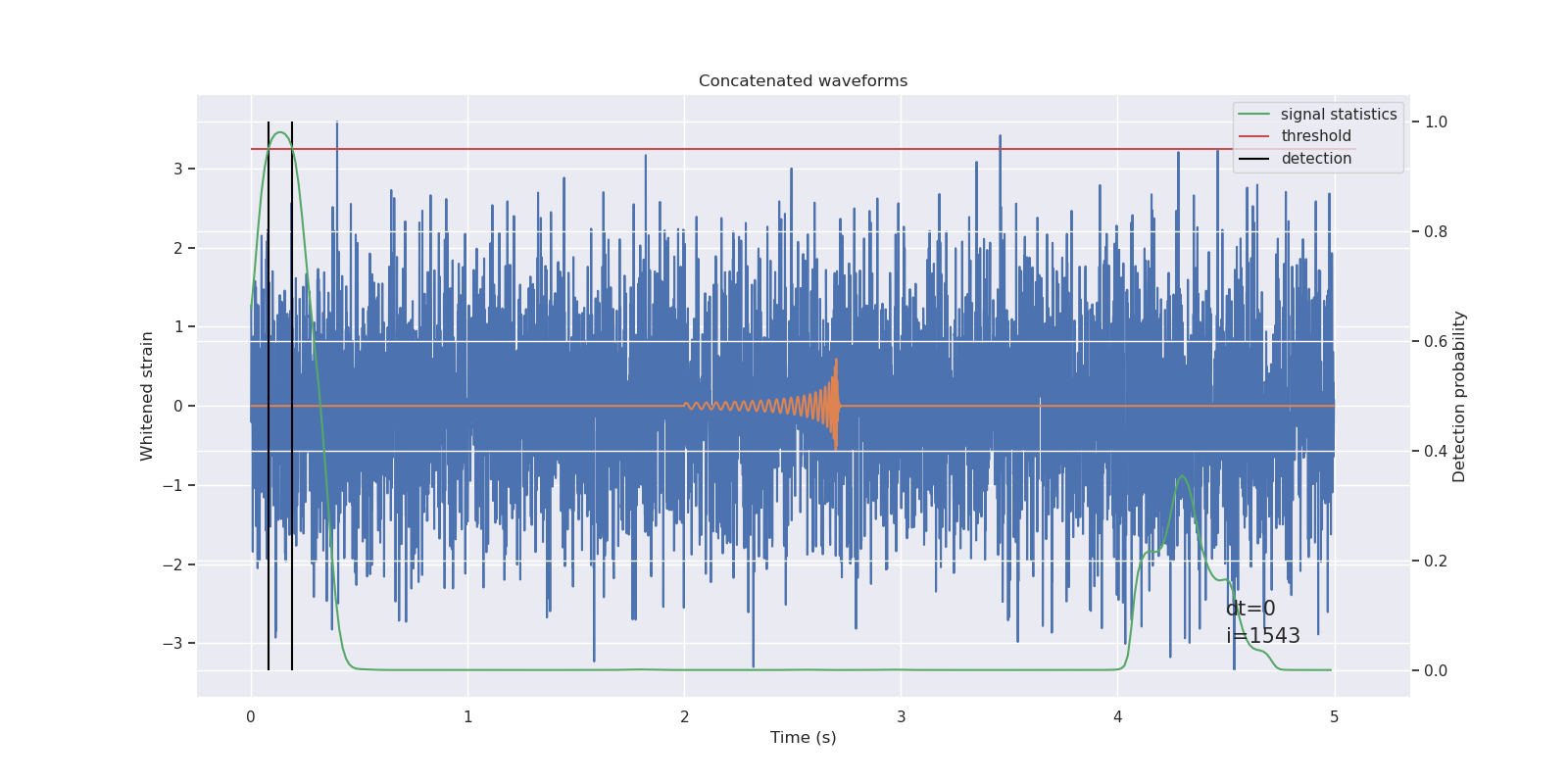 Concatenated waveforms

signal statistics
threshold
detection

Whitened strain

3
2
1
0
−1
−2
−3

Detection probability

1.0
0.8
0.6
0.4
0.2
0.0

dt=0
i=1543

0
1
2
3
4
5

Time (s)